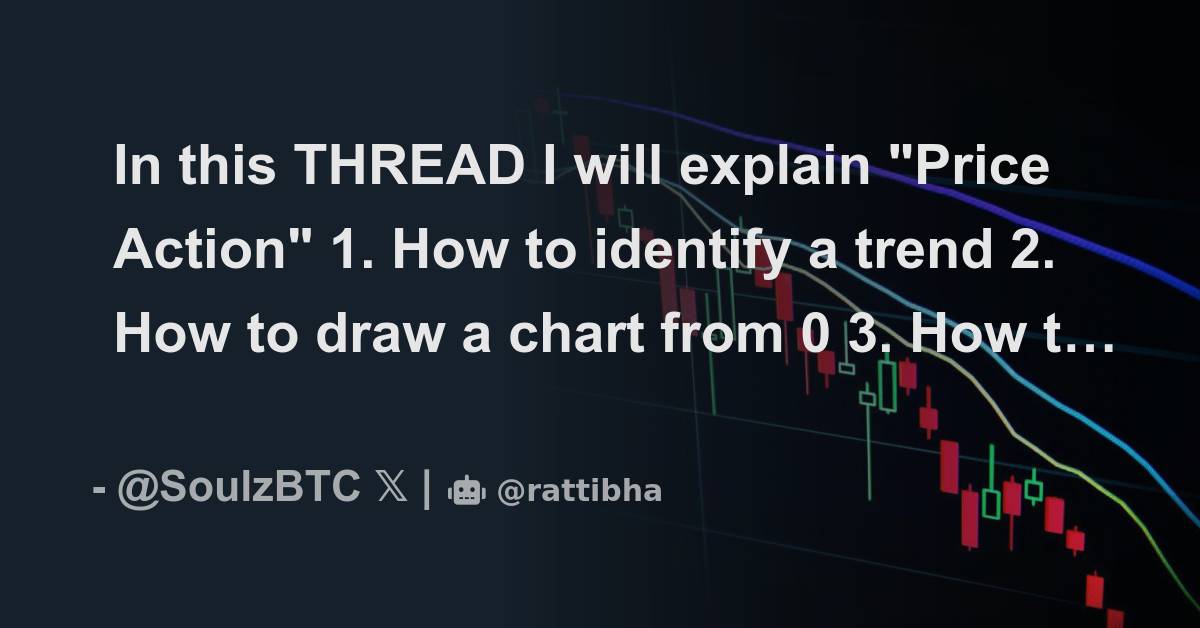 In this THREAD I will explain "Price Action" 1. How to identify a trend 2. How to draw a chart from 0 3. How t…

- @SoulzBTC 𝕏 | @rattibha